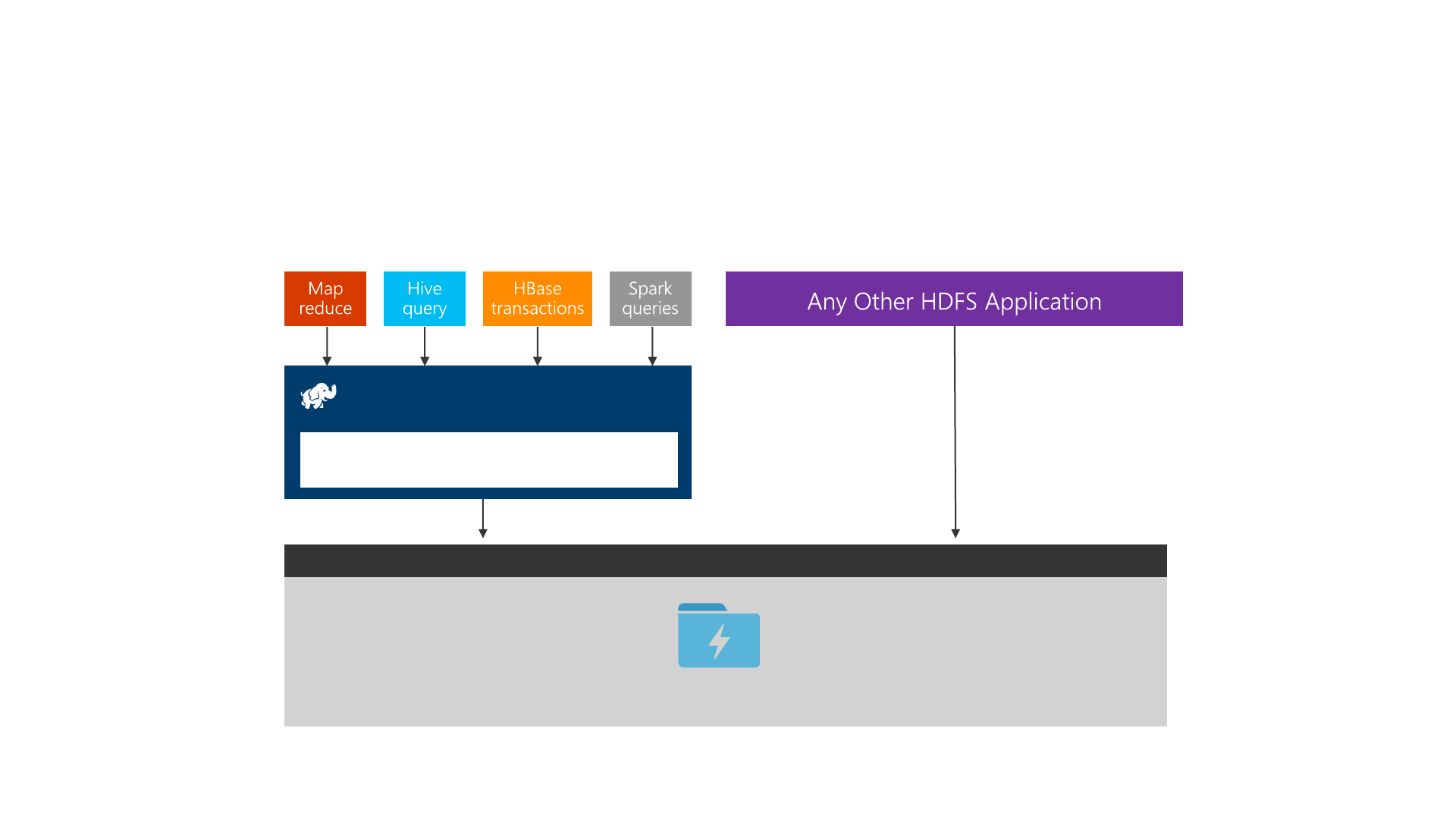 Map reduce

Hive query

HBase transactions

Spark queries

Any Other HDFS Application